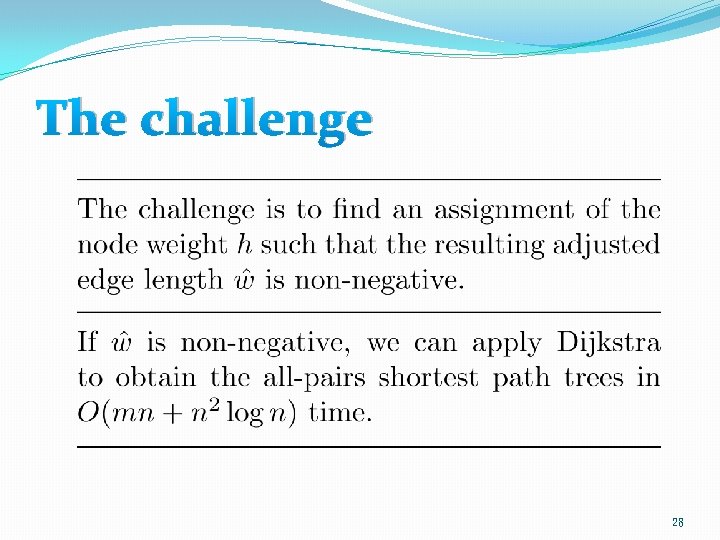 The challenge

The challenge is to find an assignment of the node weight $h$ such that the resulting adjusted edge length $\hat{w}$ is non-negative.

If $\hat{w}$ is non-negative, we can apply Dijkstra to obtain the all-pairs shortest path trees in $O(mn + n^2 \log n)$ time.

28